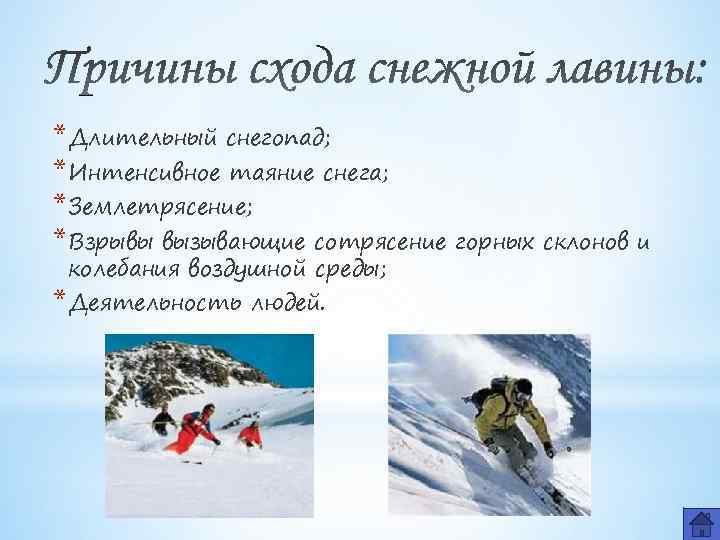 Причины схода снежной лавины:

* Длительный снегопад;
* Интенсивное таяние снега;
* Землетрясение;
* Взрывы вызывающие сотрясение горных склонов и колебания воздушной среды;
* Деятельность людей.